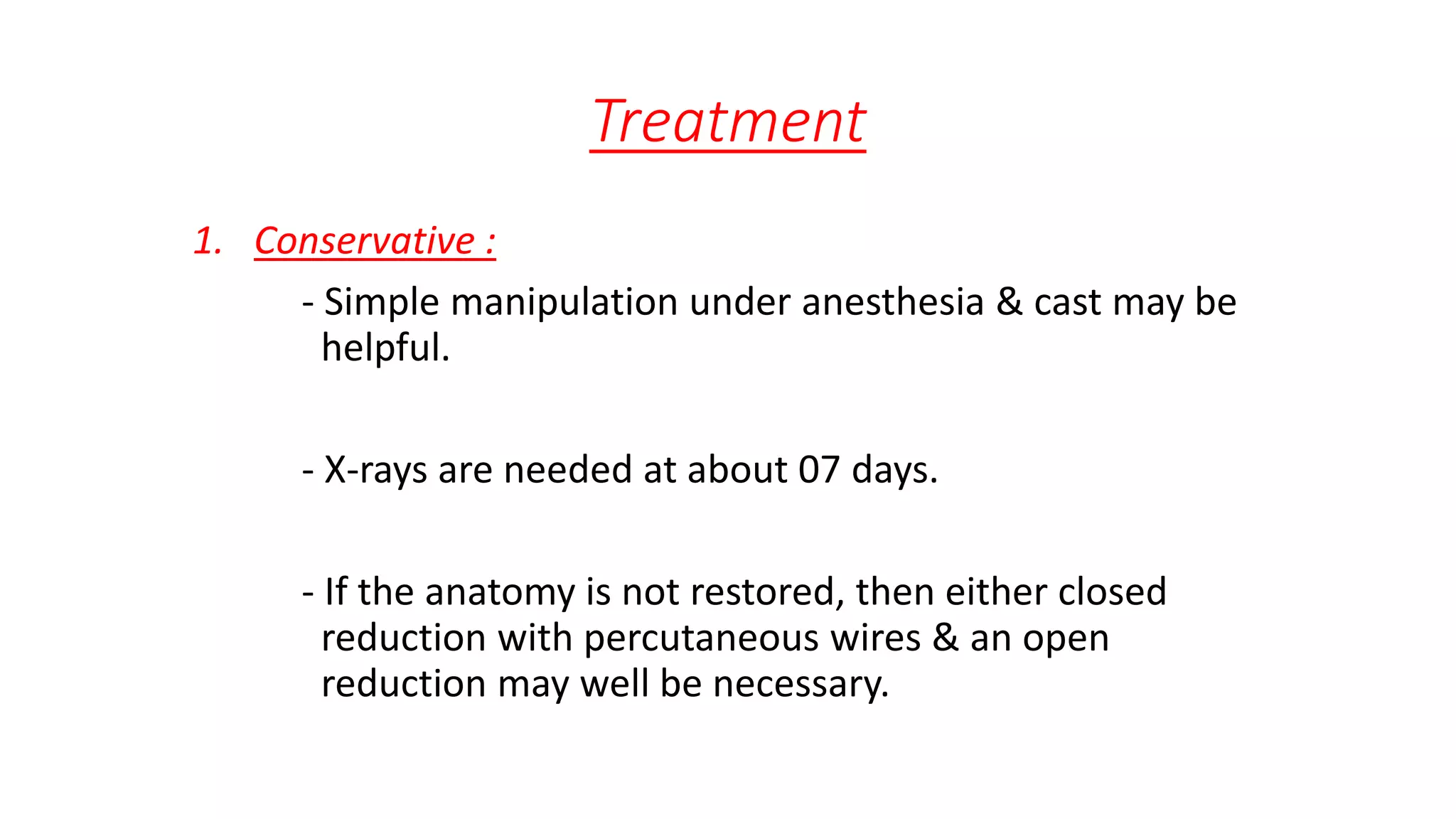 Treatment

1. Conservative :

- Simple manipulation under anesthesia & cast may be helpful.

- X-rays are needed at about 07 days.

- If the anatomy is not restored, then either closed reduction with percutaneous wires & an open reduction may well be necessary.